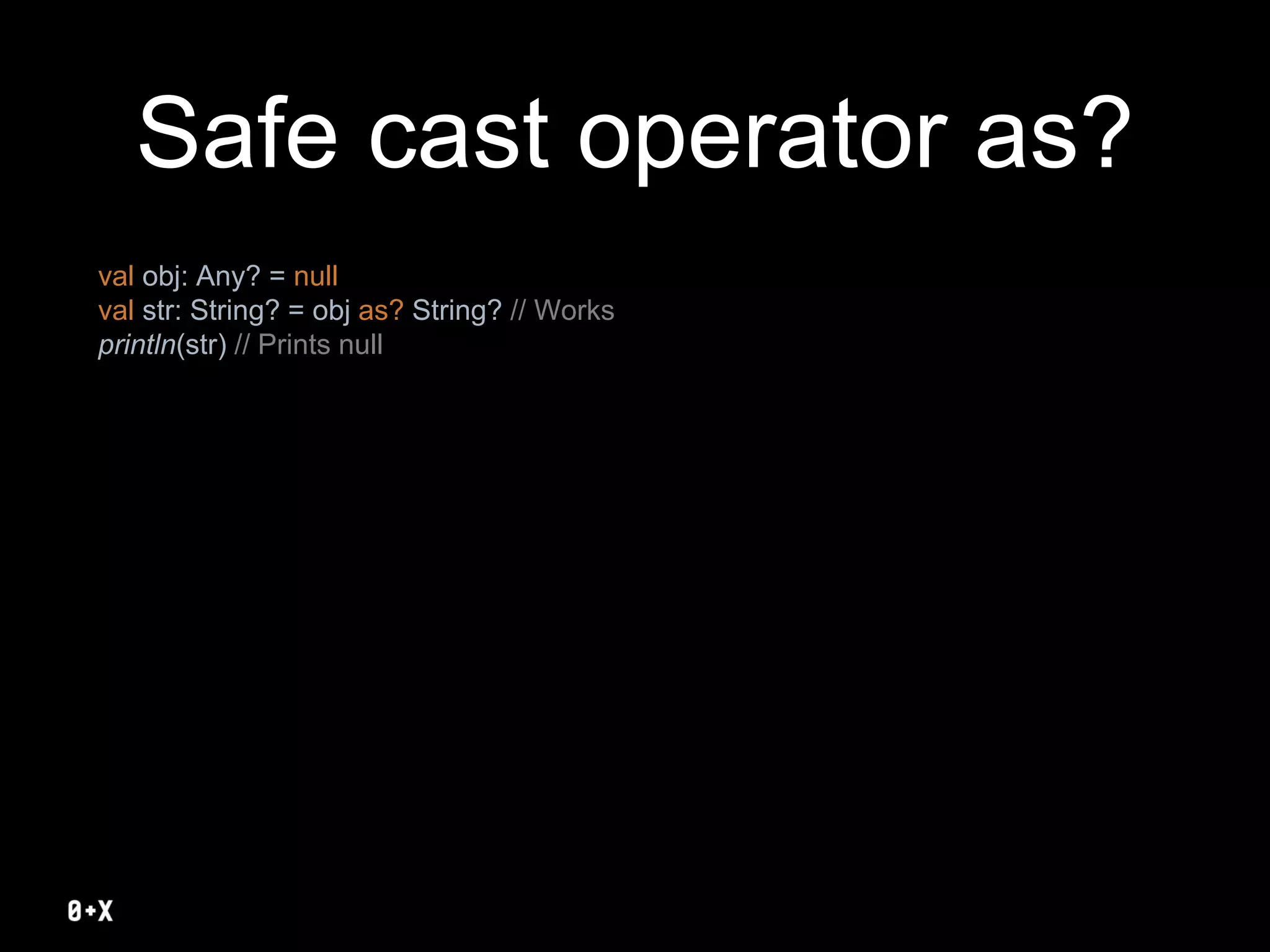 Safe cast operator as?

val obj: Any? = null
val str: String? = obj as? String? // Works
println(str) // Prints null

0+X